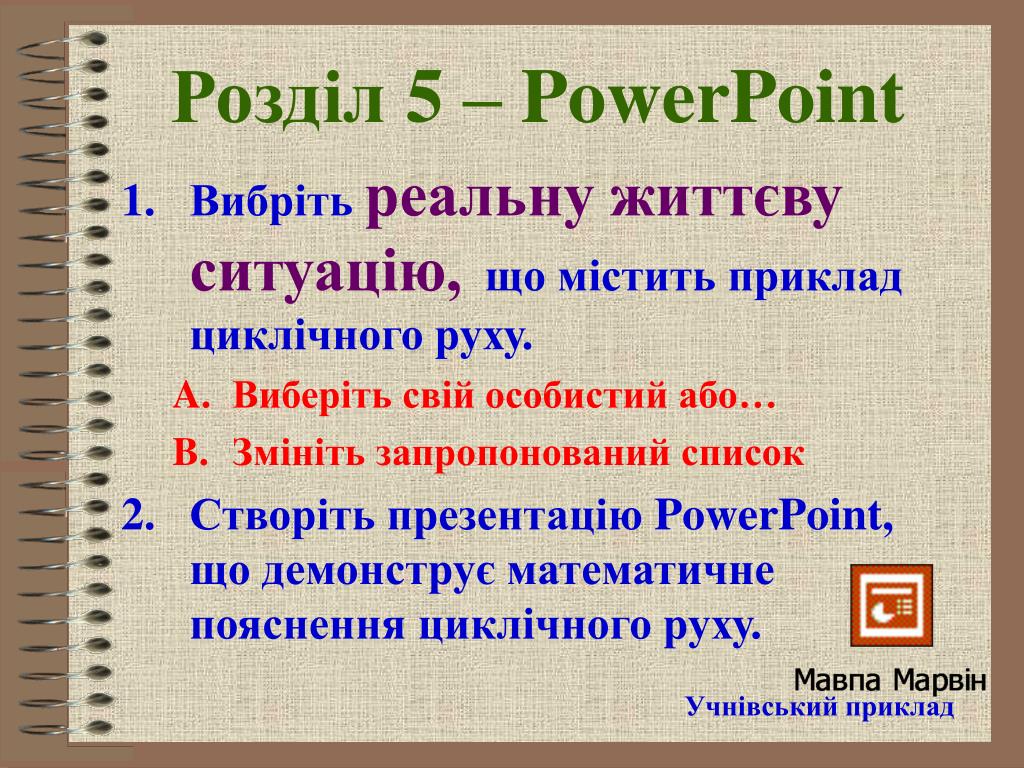 Розділ 5 – PowerPoint

1. Вибріть реальну життєву ситуацію, що містить приклад циклічного руху.

A. Виберіть свій особистий або…

B. Змініть запропонований список

2. Створіть презентацію PowerPoint, що демонструє математичне пояснення циклічного руху.

Мавпа Марвін
Учнівський приклад